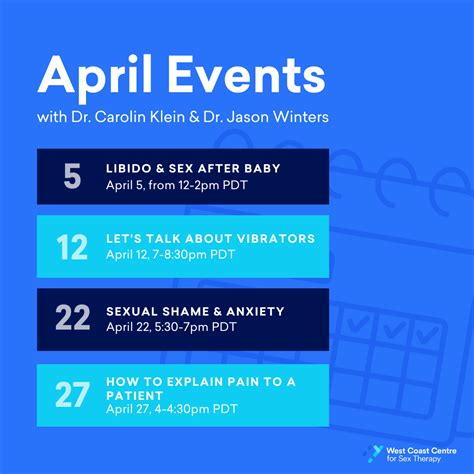 April Events
with Dr. Carolin Klein & Dr. Jason Winters

5
LIBIDO & SEX AFTER BABY
April 5, from 12-2pm PDT

12
LET'S TALK ABOUT VIBRATORS
April 12, 7-8:30pm PDT

22
SEXUAL SHAME & ANXIETY
April 22, 5:30-7pm PDT

27
HOW TO EXPLAIN PAIN TO A PATIENT
April 27, 4-4:30pm PDT

West Coast Centre for Sex Therapy